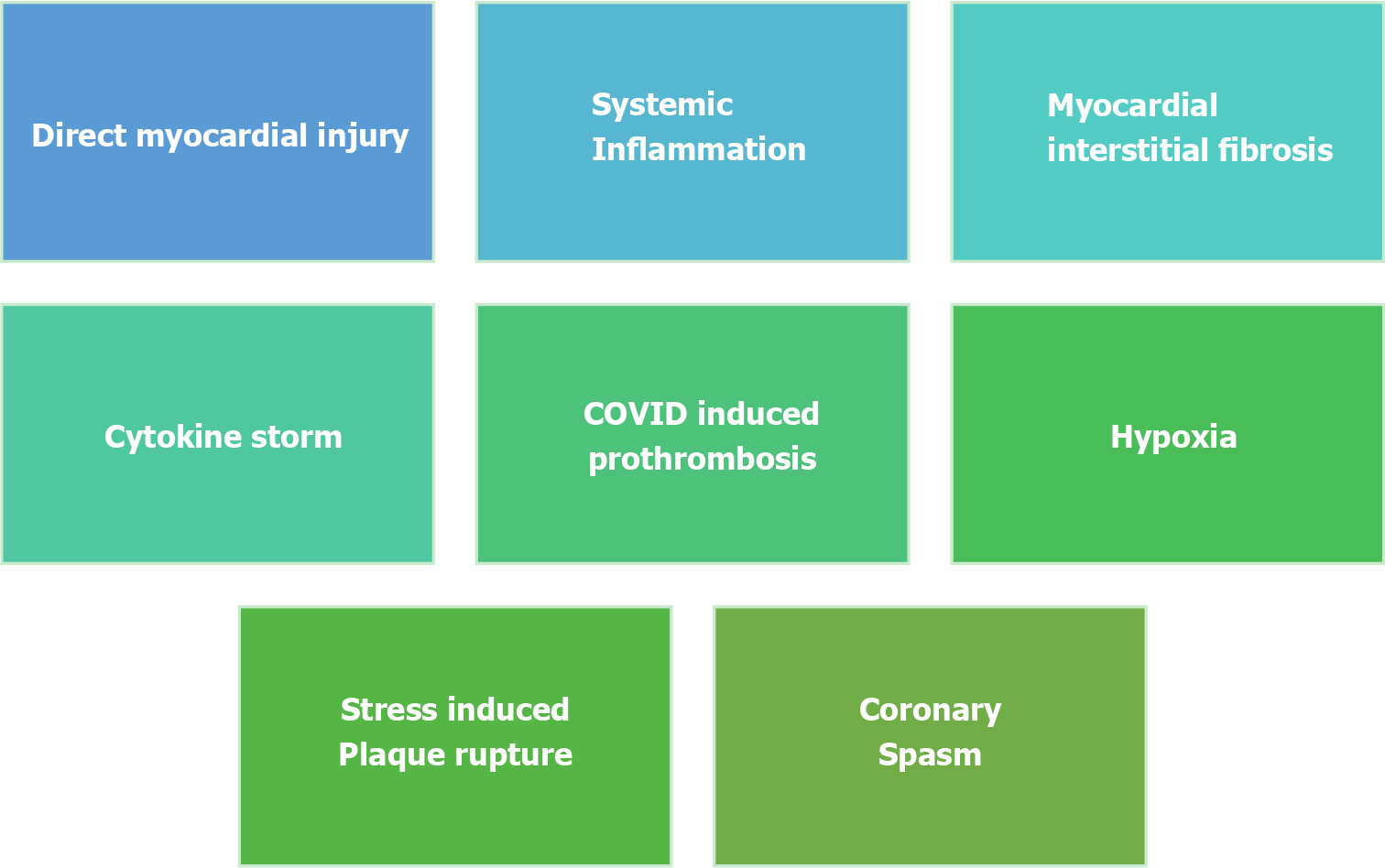 Direct myocardial injury

Systemic Inflammation

Myocardial interstitial fibrosis

Cytokine storm

COVID induced prothrombosis

Hypoxia

Stress induced Plaque rupture

Coronary Spasm